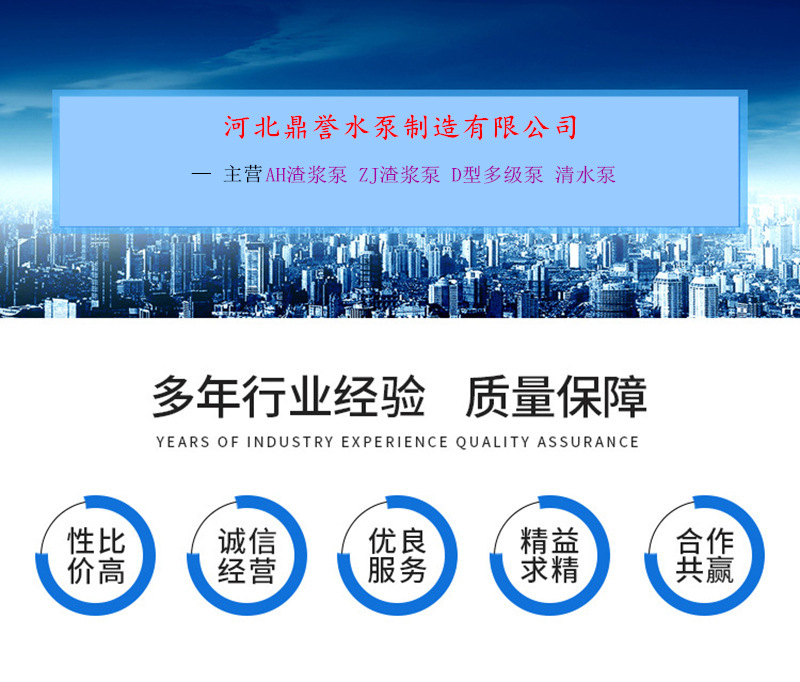 河北鼎誉水泵制造有限公司

— 主营AH渣浆泵 ZJ渣浆泵 D型多级泵 清水泵

多年行业经验 质量保障

YEARS OF INDUSTRY EXPERIENCE QUALITY ASSURANCE

性比价高

诚信经营

优良服务

精益求精

合作共赢